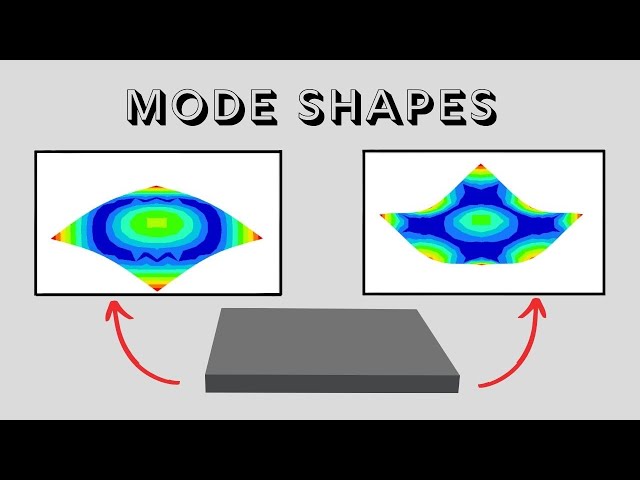 MODE SHAPES